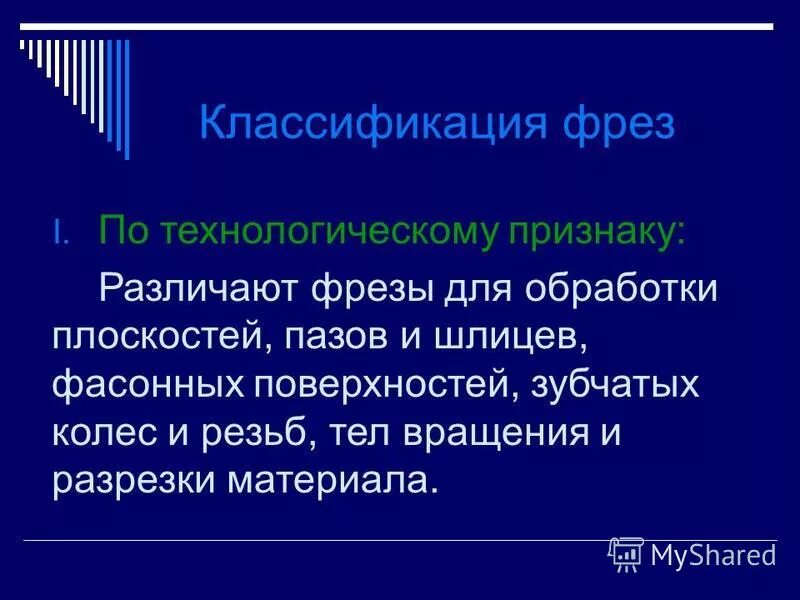 Классификация фрез

I. По технологическому признаку:

Различают фрезы для обработки плоскостей, пазов и шлицев, фасонных поверхностей, зубчатых колес и резьб, тел вращения и разрезки материала.

MyShared